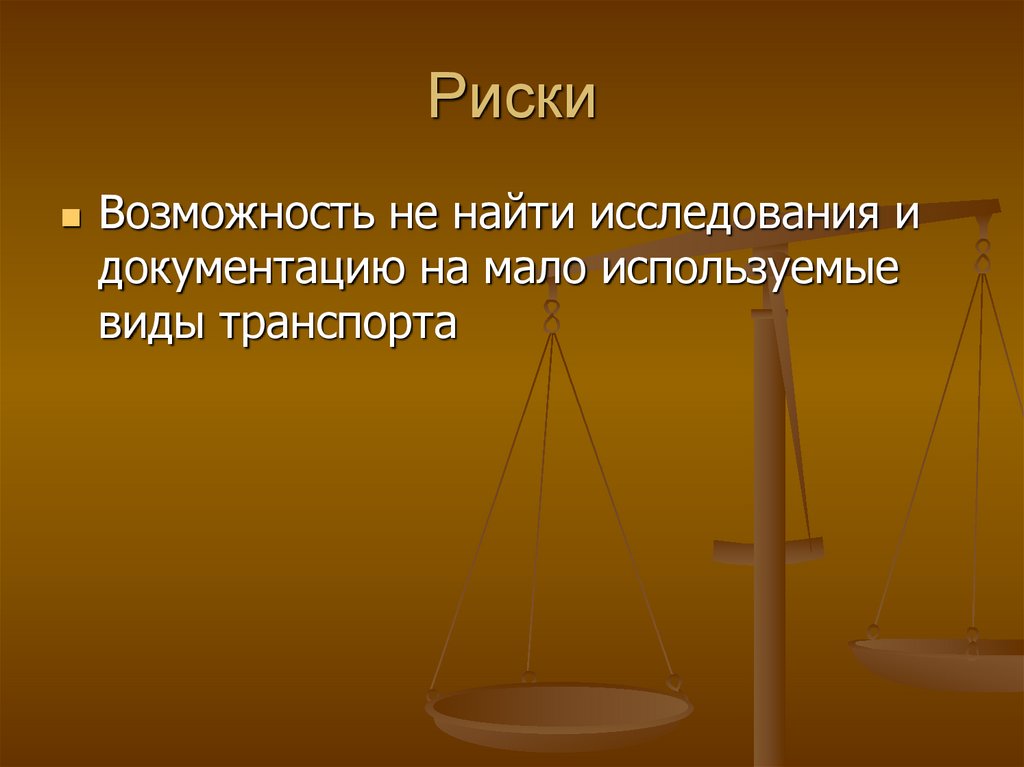 Риски

Возможность не найти исследования и документацию на мало используемые виды транспорта